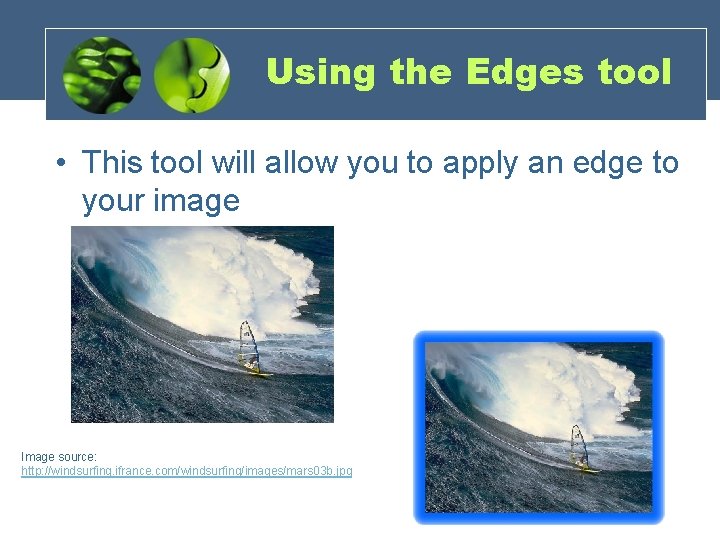 Using the Edges tool

• This tool will allow you to apply an edge to your image

Image source:
http://windsurfing.ifrance.com/windsurfing/images/mars03b.jpg